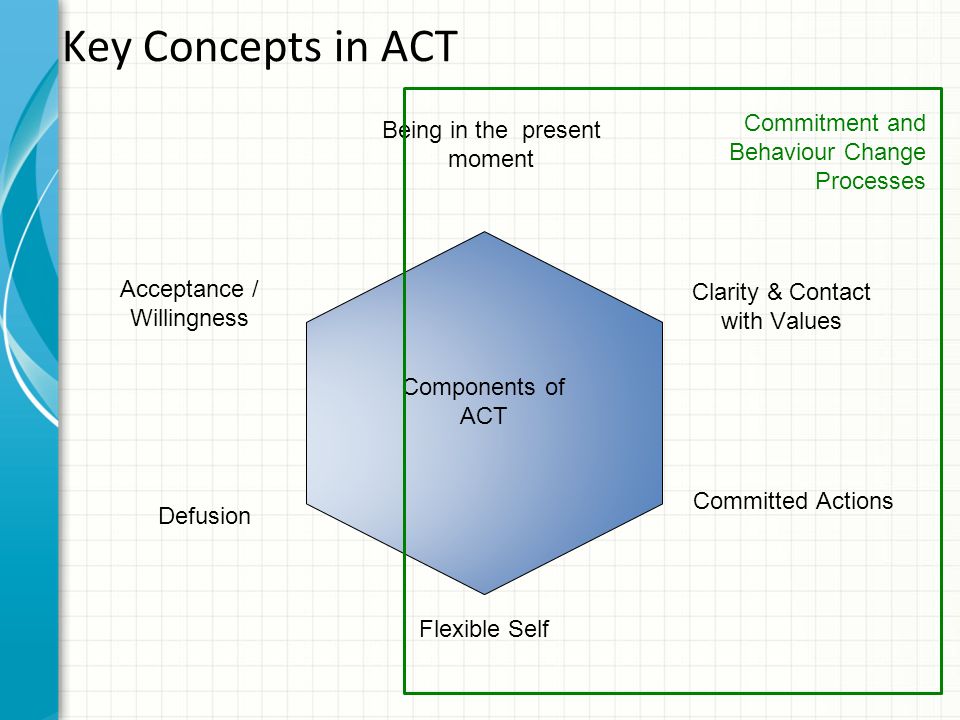 Key Concepts in ACT

Being in the present moment

Commitment and Behaviour Change Processes

Acceptance / Willingness

Clarity & Contact with Values

Components of ACT

Defusion

Committed Actions

Flexible Self